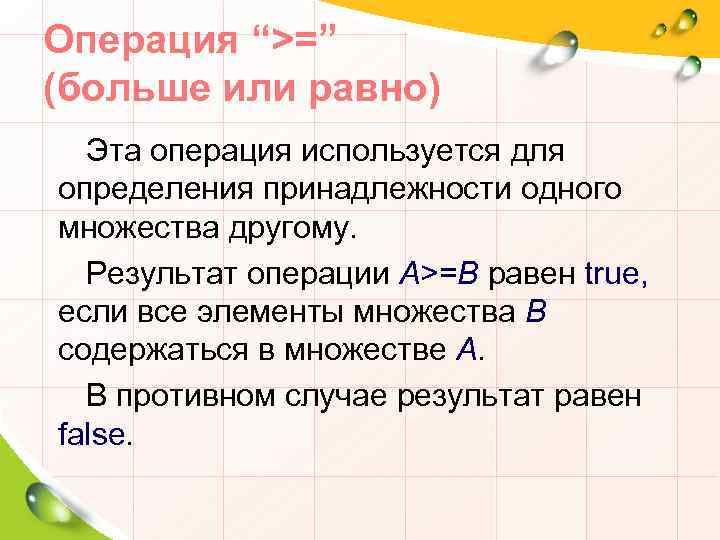 Операция “>=” (больше или равно)

Эта операция используется для определения принадлежности одного множества другому.

Результат операции A>=B равен true, если все элементы множества B содержаться в множестве A.

В противном случае результат равен false.